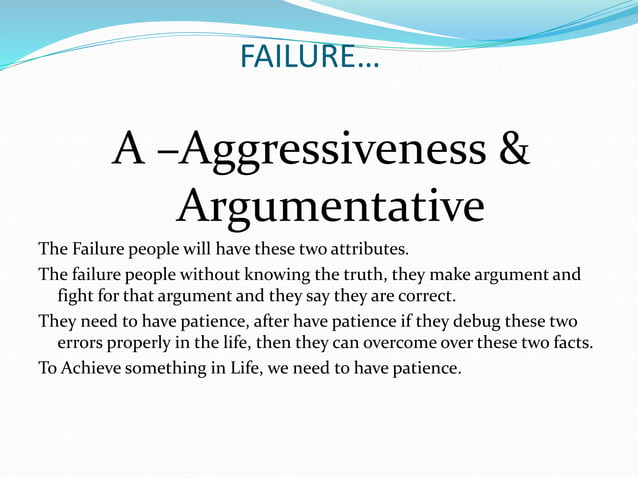 FAILURE…

A –Aggressiveness & Argumentative

The Failure people will have these two attributes.

The failure people without knowing the truth, they make argument and fight for that argument and they say they are correct.

They need to have patience, after have patience if they debug these two errors properly in the life, then they can overcome over these two facts.

To Achieve something in Life, we need to have patience.